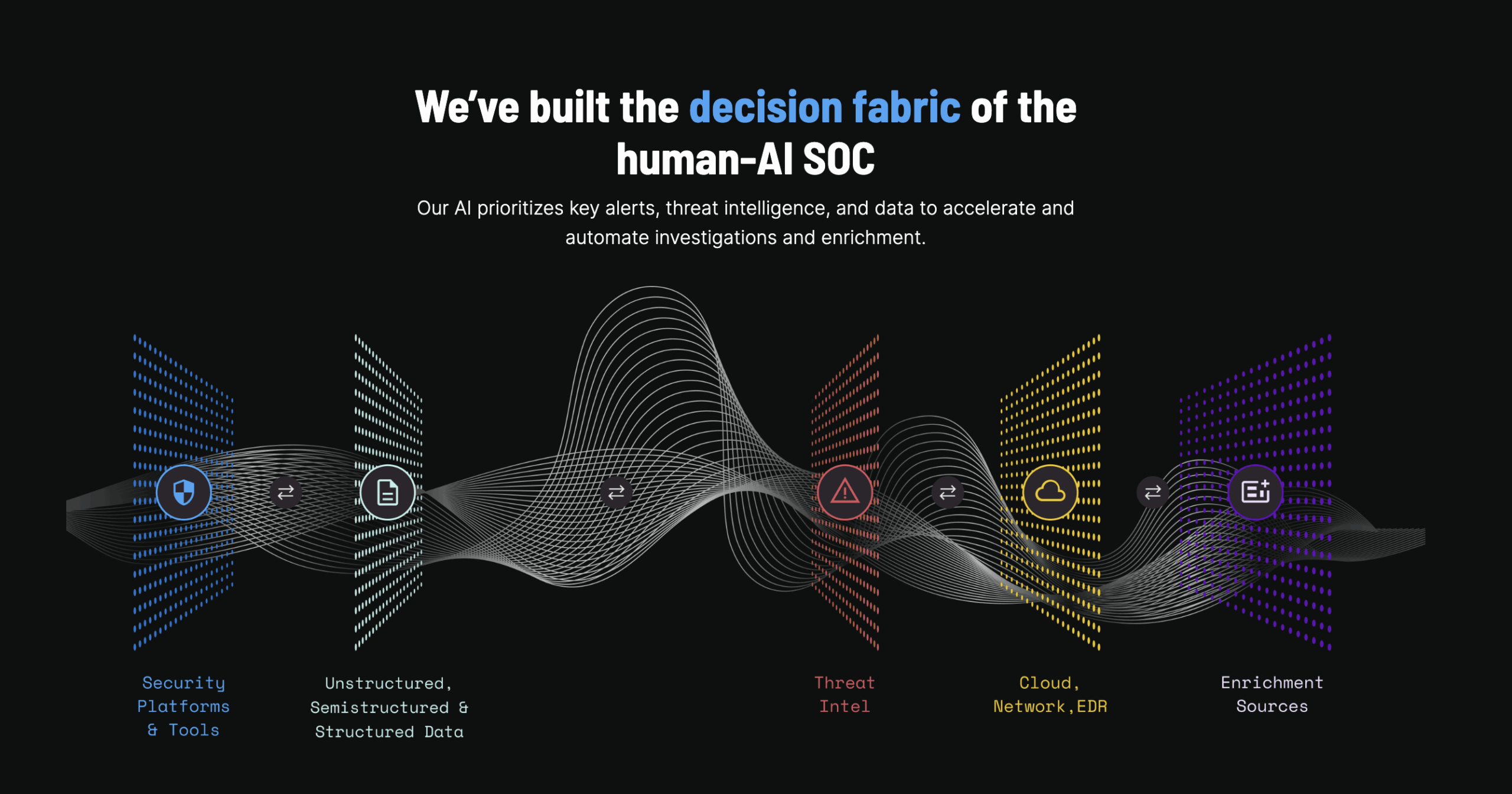 We've built the decision fabric of the human-AI SOC

Our AI prioritizes key alerts, threat intelligence, and data to accelerate and automate investigations and enrichment.

Security Platforms & Tools

Unstructured, Semistructured & Structured Data

Threat Intel

Cloud, Network,EDR

Enrichment Sources